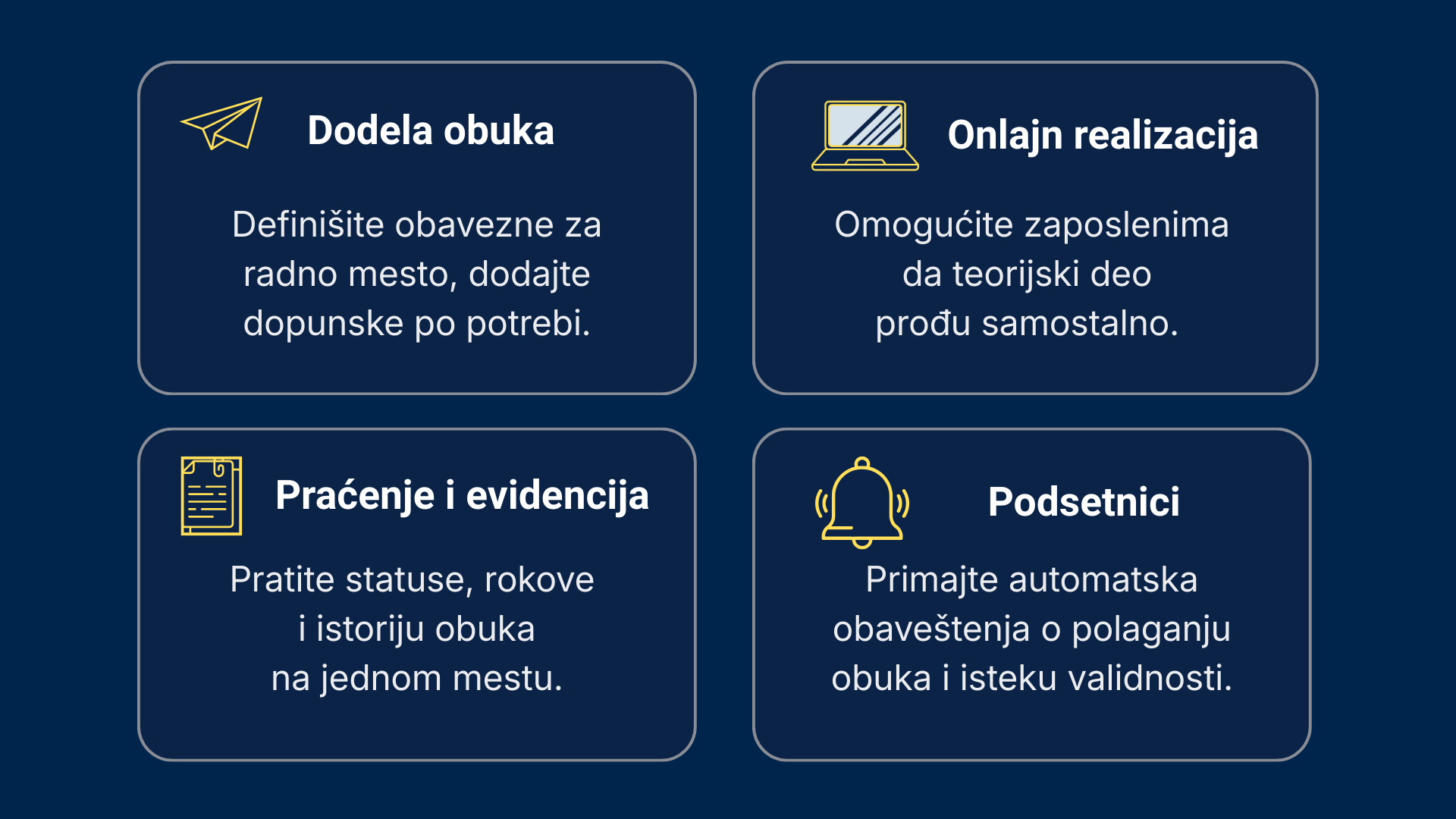 Dodela obuka

Definišite obavezne za radno mesto, dodajte dopunske po potrebi.

Onlajn realizacija

Omogućite zaposlenima da teorijski deo prođu samostalno.

Praćenje i evidencija

Pratite statuse, rokove i istoriju obuka na jednom mestu.

Podsetnici

Primajte automatska obaveštenja o polaganju obuka i isteku validnosti.